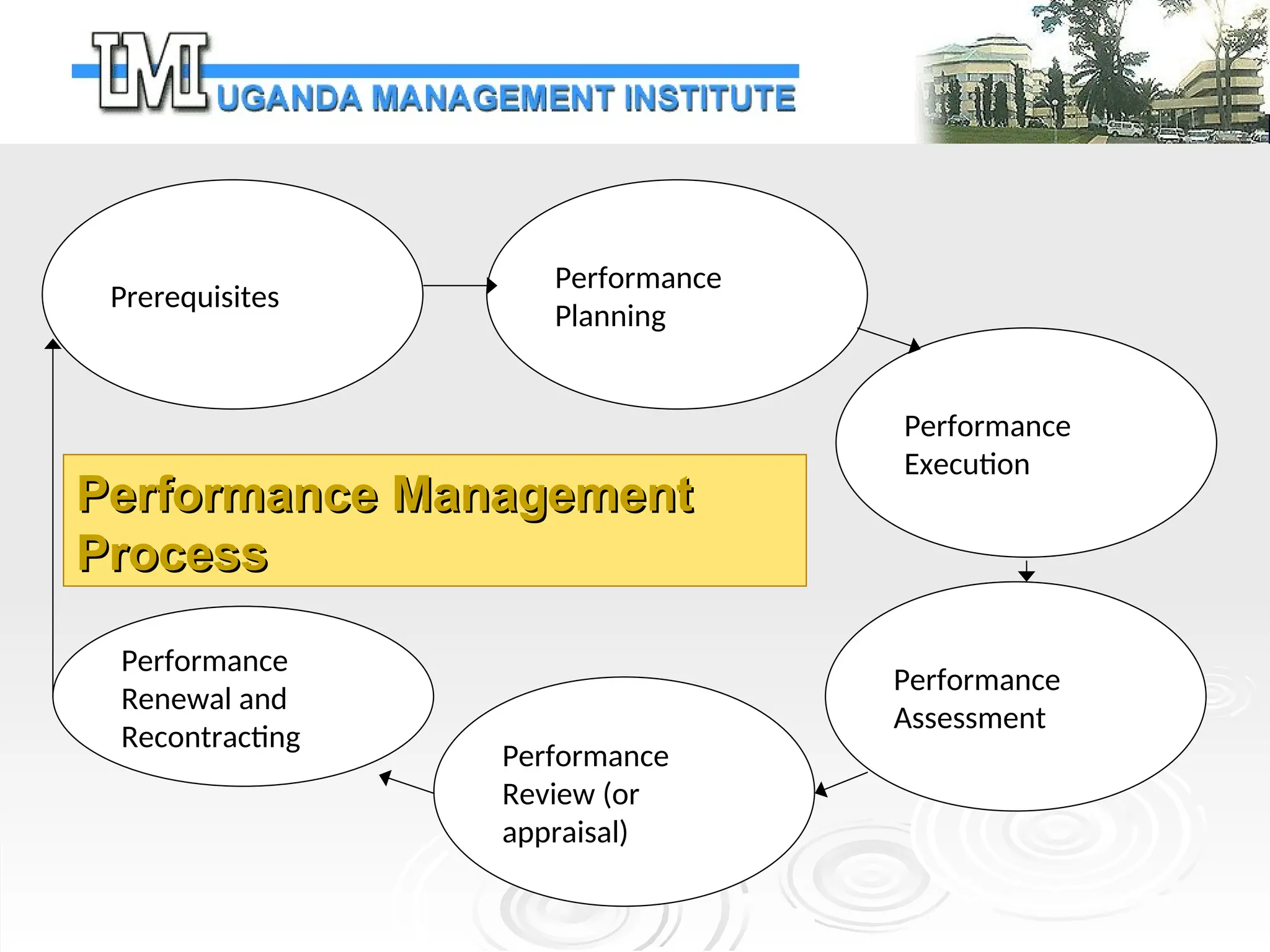 UMI UGANDA MANAGEMENT INSTITUTE

Prerequisites

Performance Planning

Performance Execution

Performance Management Process

Performance Assessment

Performance Review (or appraisal)

Performance Renewal and Recontracting